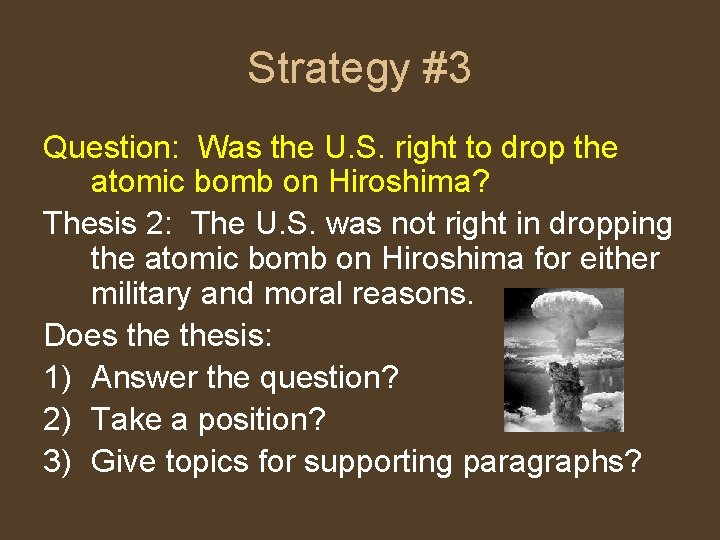 Strategy #3

Question: Was the U.S. right to drop the atomic bomb on Hiroshima?

Thesis 2: The U.S. was not right in dropping the atomic bomb on Hiroshima for either military and moral reasons.

Does the thesis:

1) Answer the question?

2) Take a position?

3) Give topics for supporting paragraphs?